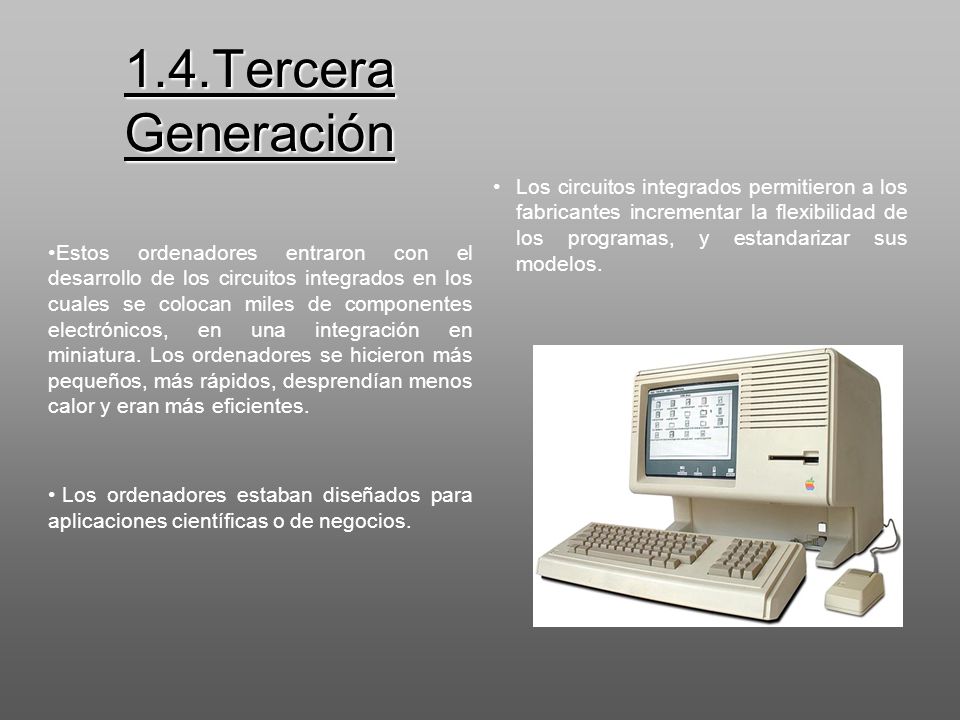 1.4.Tercera Generación

•Estos ordenadores entraron con el desarrollo de los circuitos integrados en los cuales se colocan miles de componentes electrónicos, en una integración en miniatura. Los ordenadores se hicieron más pequeños, más rápidos, desprendían menos calor y eran más eficientes.

• Los ordenadores estaban diseñados para aplicaciones científicas o de negocios.

• Los circuitos integrados permitieron a los fabricantes incrementar la flexibilidad de los programas, y estandarizar sus modelos.